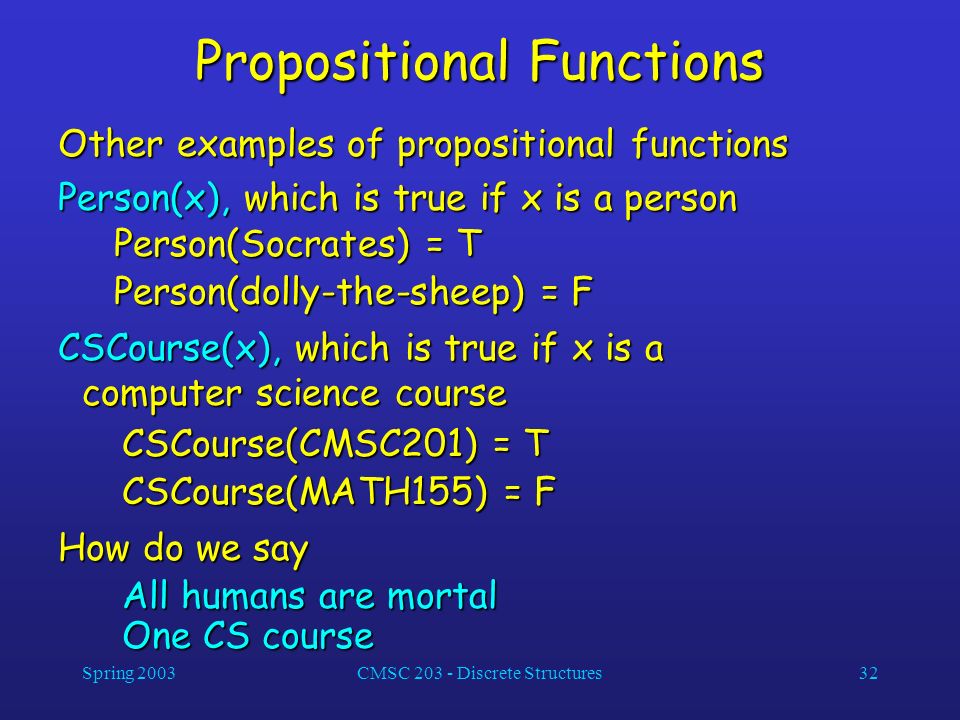 Propositional Functions

Other examples of propositional functions

Person(x), which is true if x is a person
Person(Socrates) = T
Person(dolly-the-sheep) = F

CSCourse(x), which is true if x is a computer science course
CSCourse(CMSC201) = T
CSCourse(MATH155) = F

How do we say
All humans are mortal
One CS course

Spring 2003

CMSC 203 - Discrete Structures

32